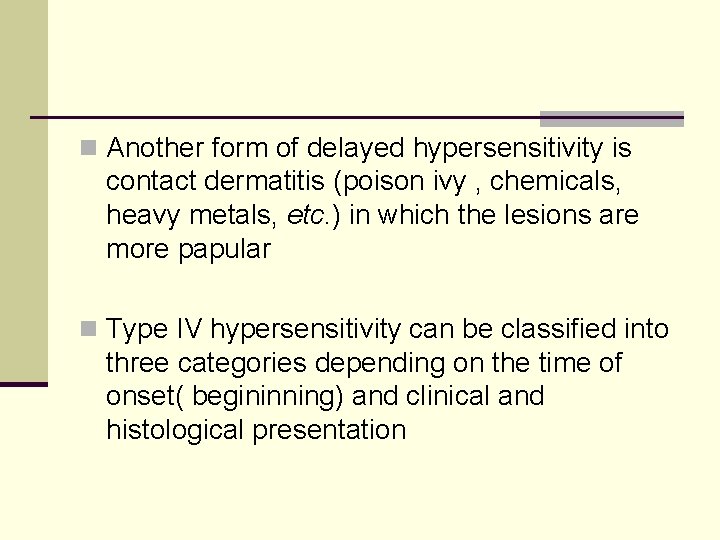 Another form of delayed hypersensitivity is contact dermatitis (poison ivy , chemicals, heavy metals, etc.) in which the lesions are more papular

Type IV hypersensitivity can be classified into three categories depending on the time of onset( begininning) and clinical and histological presentation